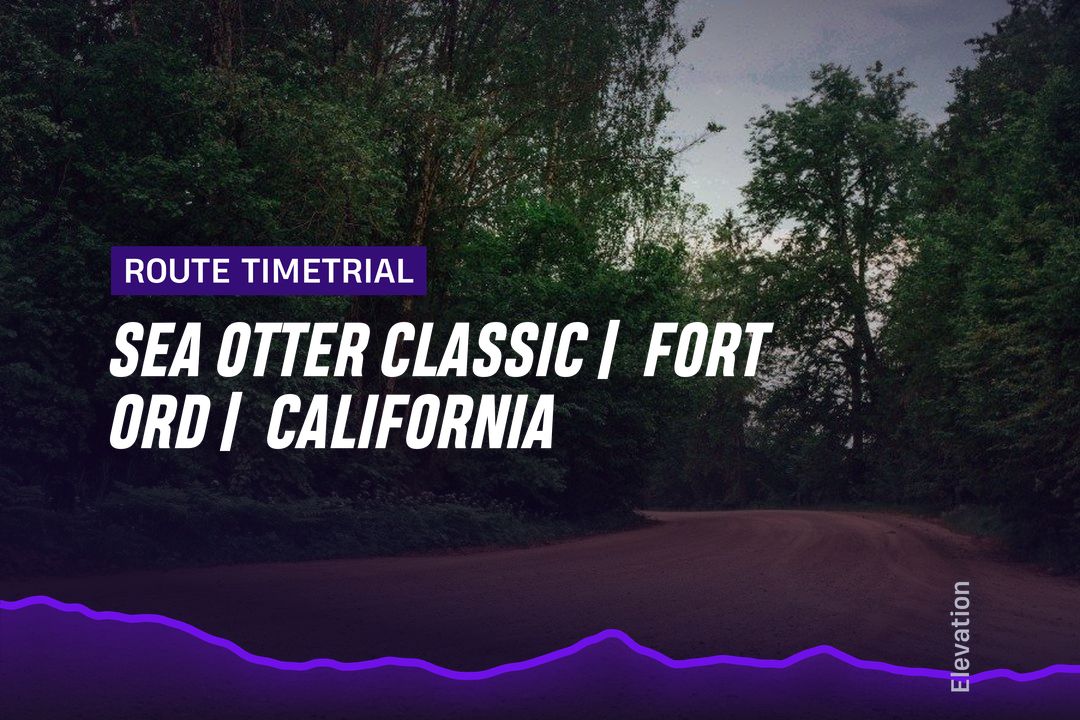 ROUTE TIMETRIAL

SEA OTTER CLASSIC | FORT ORD | CALIFORNIA

Elevation